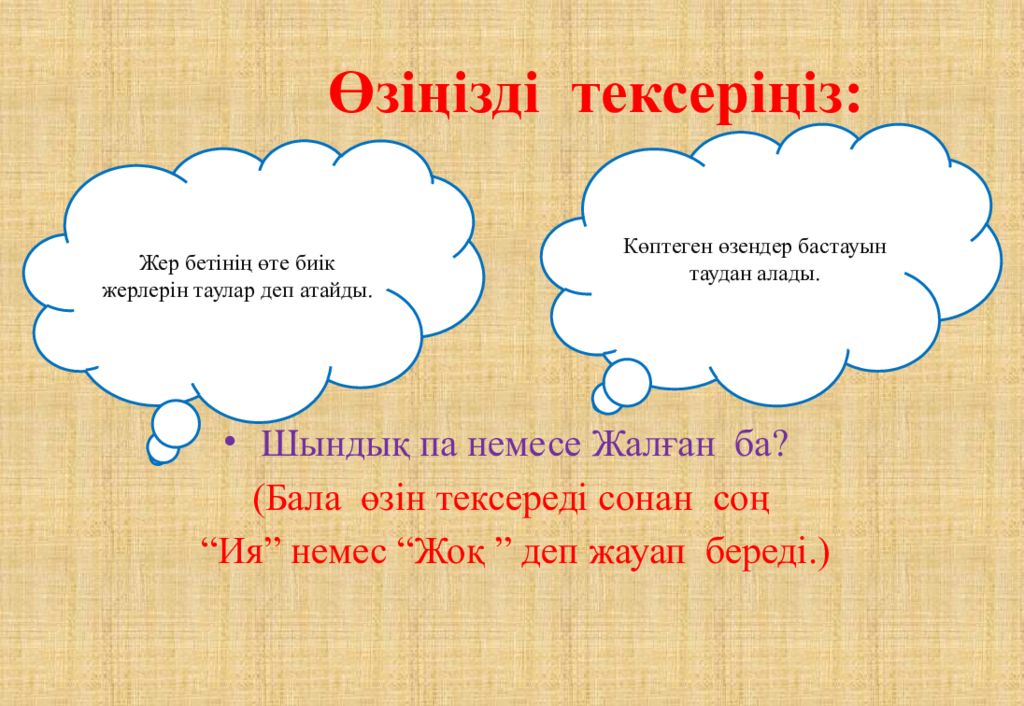 Өзіңізді тексеріңіз:

Жер бетінің өте биік жерлерін таулар деп атайды.

Көптеген өзендер бастауын таудан алады.

• Шындық па немесе Жалған ба?

(Бала өзін тексереді сонан соң “Ия” немес “Жоқ ” деп жауап береді.)